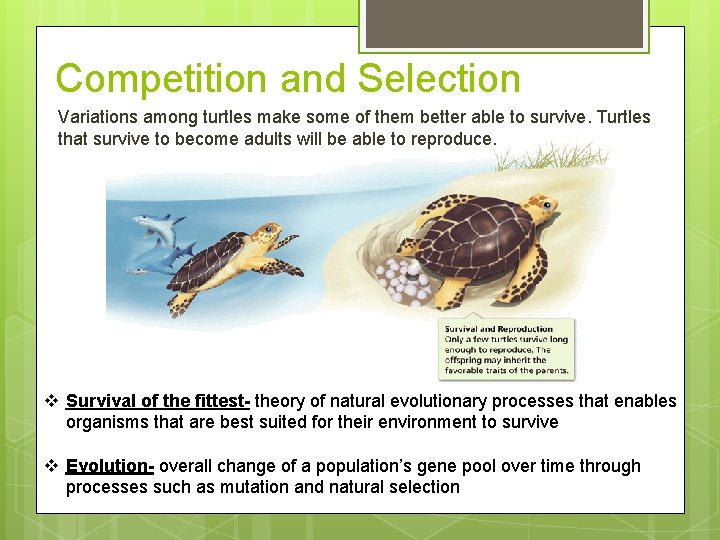 Competition and Selection

Variations among turtles make some of them better able to survive. Turtles that survive to become adults will be able to reproduce.

Survival and Reproduction
Only a few turtles survive long enough to reproduce. The offspring may inherit the favorable traits of the parents.

❖ Survival of the fittest- theory of natural evolutionary processes that enables organisms that are best suited for their environment to survive

❖ Evolution- overall change of a population's gene pool over time through processes such as mutation and natural selection